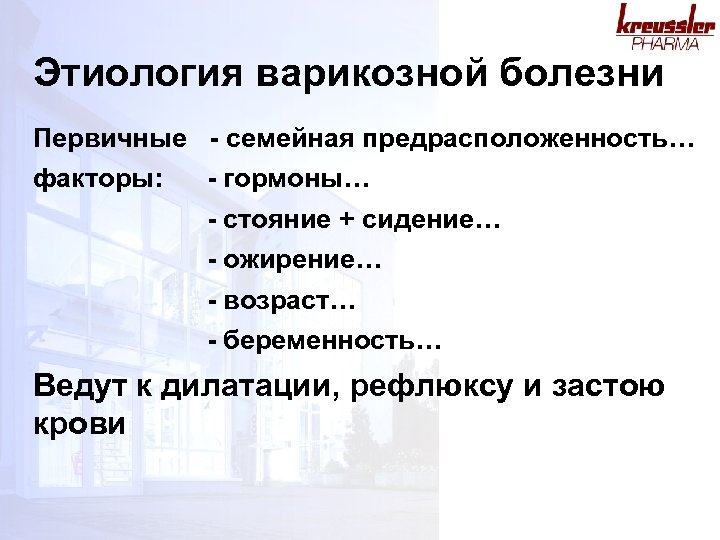 kreussler
PHARMA

Этиология варикозной болезни

Первичные - семейная предрасположенность…
факторы: - гормоны…
- стояние + сидение…
- ожирение…
- возраст…
- беременность…

Ведут к дилатации, рефлюксу и застою крови